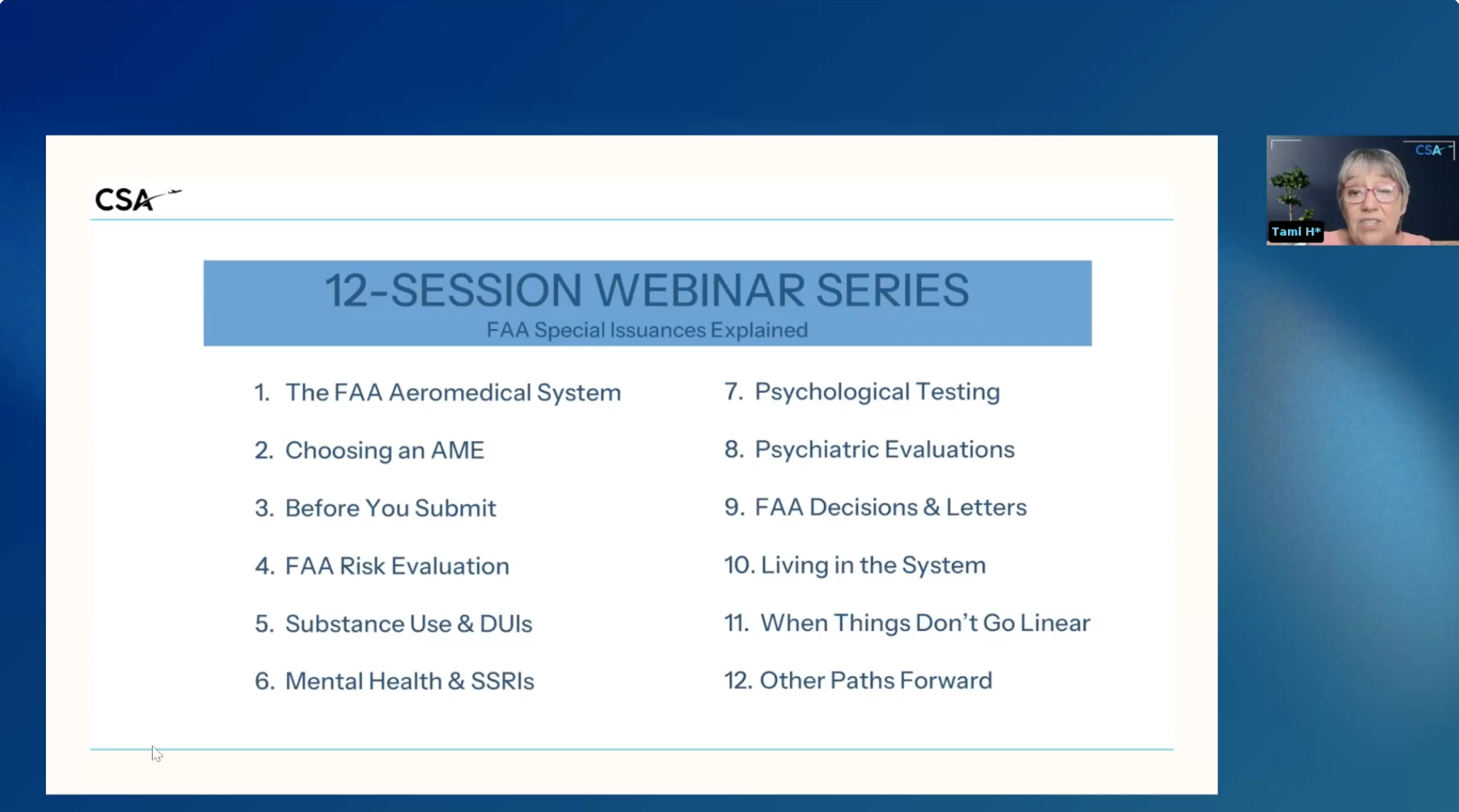 CSA

12-SESSION WEBINAR SERIES
FAA Special Issuances Explained

1. The FAA Aeromedical System
2. Choosing an AME
3. Before You Submit
4. FAA Risk Evaluation
5. Substance Use & DUIs
6. Mental Health & SSRIs

7. Psychological Testing
8. Psychiatric Evaluations
9. FAA Decisions & Letters
10. Living in the System
11. When Things Don't Go Linear
12. Other Paths Forward

CSA
Tami H*